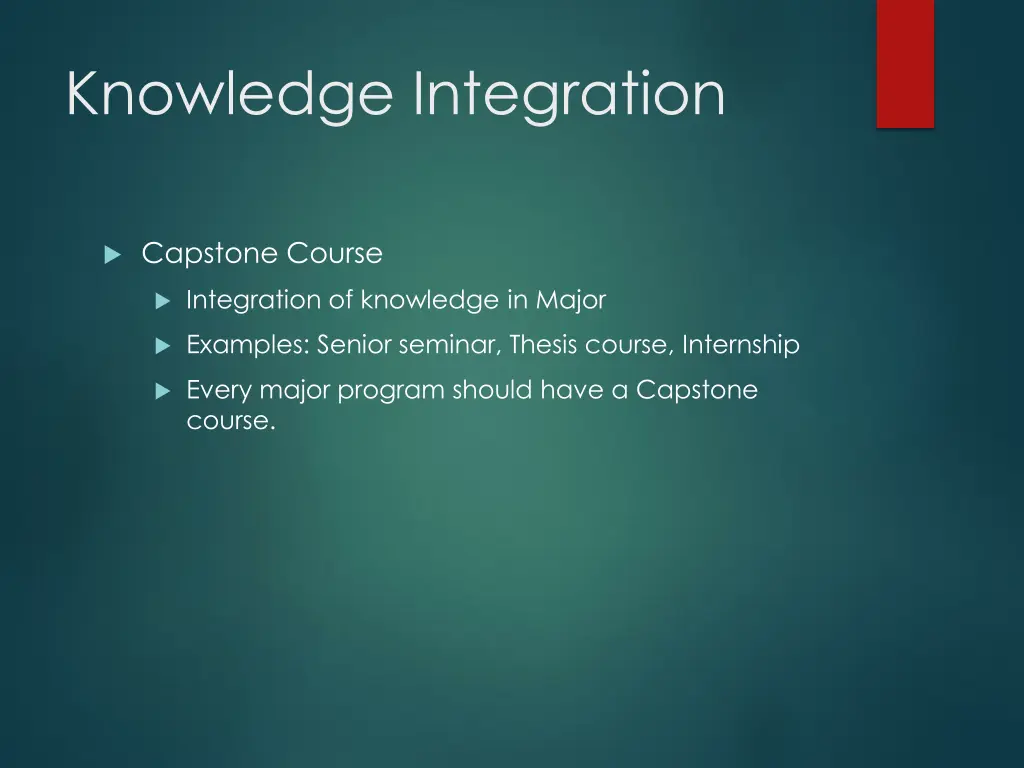 Knowledge Integration

Capstone Course

Integration of knowledge in Major

Examples: Senior seminar, Thesis course, Internship

Every major program should have a Capstone course.